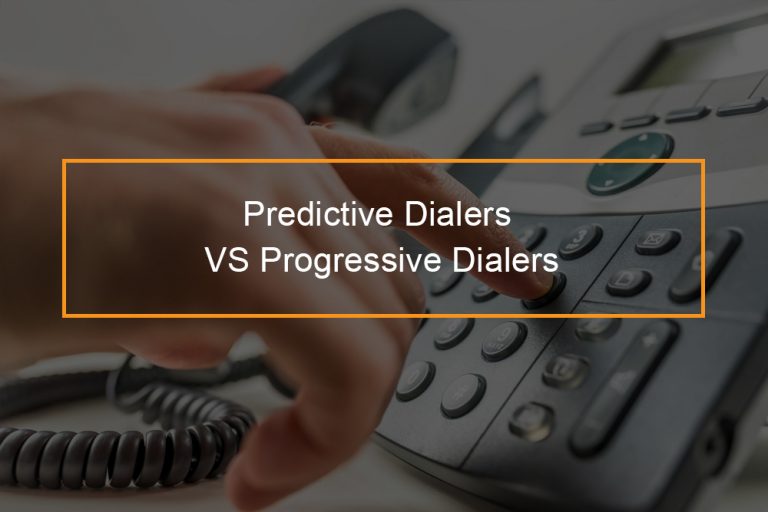 Predictive Dialers
VS Progressive Dialers